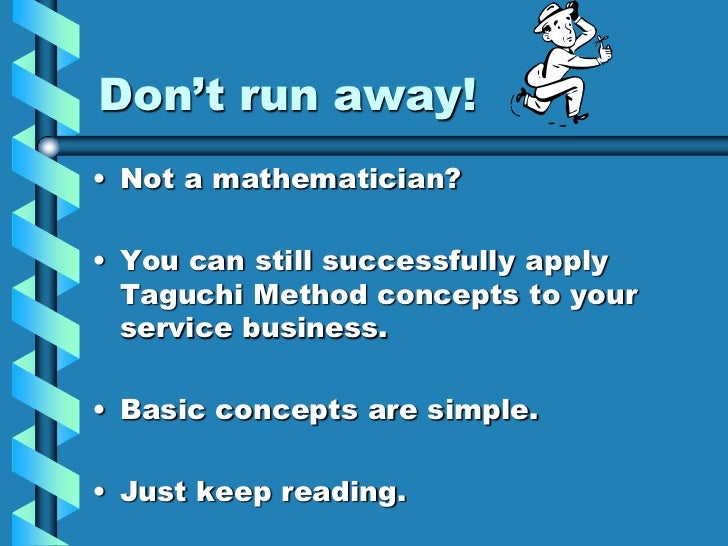 Don’t run away!

• Not a mathematician?

• You can still successfully apply Taguchi Method concepts to your service business.

• Basic concepts are simple.

• Just keep reading.